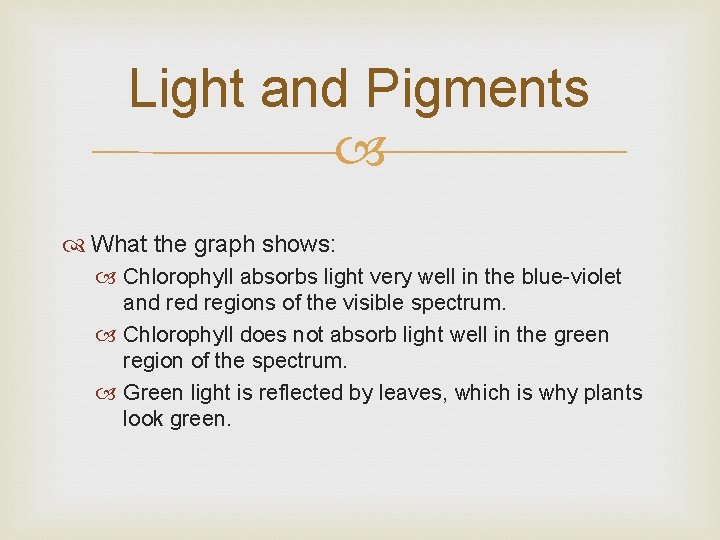 Light and Pigments

What the graph shows:

Chlorophyll absorbs light very well in the blue-violet and red regions of the visible spectrum.

Chlorophyll does not absorb light well in the green region of the spectrum.

Green light is reflected by leaves, which is why plants look green.